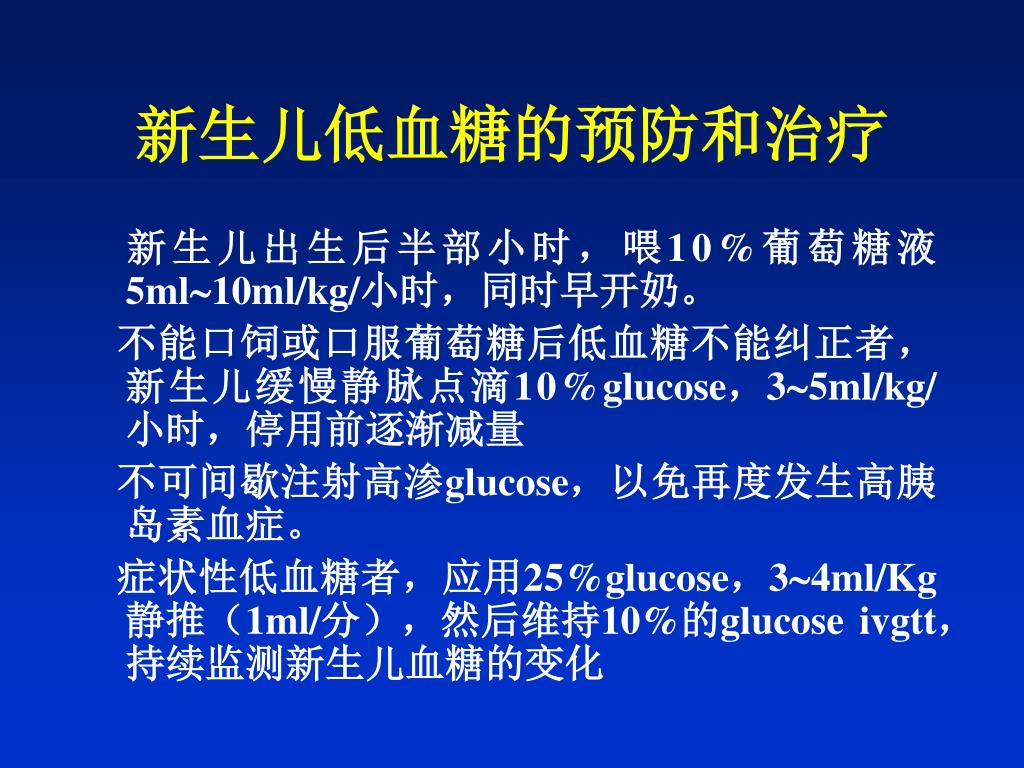 新生儿低血糖的预防和治疗

新生儿出生后半部小时，喂10％葡萄糖液5ml~10ml/kg/小时，同时早开奶。

不能口饲或口服葡萄糖后低血糖不能纠正者，新生儿缓慢静脉点滴10％glucose，3~5ml/kg/小时，停用前逐渐减量

不可间歇注射高渗glucose，以免再度发生高胰岛素血症。

症状性低血糖者，应用25％glucose，3~4ml/Kg静推（1ml/分），然后维持10％的glucose ivgtt，持续监测新生儿血糖的变化